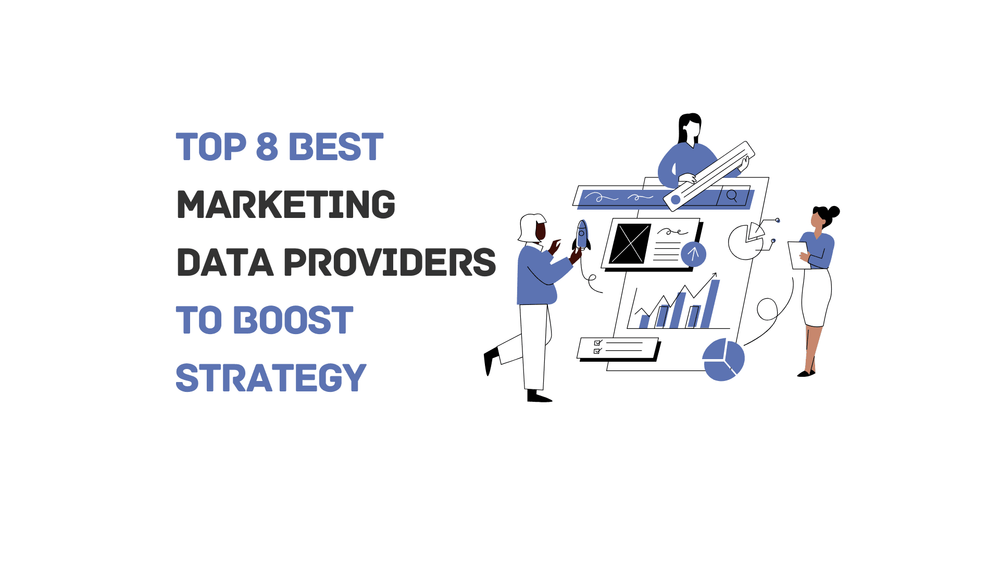 TOP 8 BEST
MARKETING
DATA PROVIDERS
TO BOOST
STRATEGY